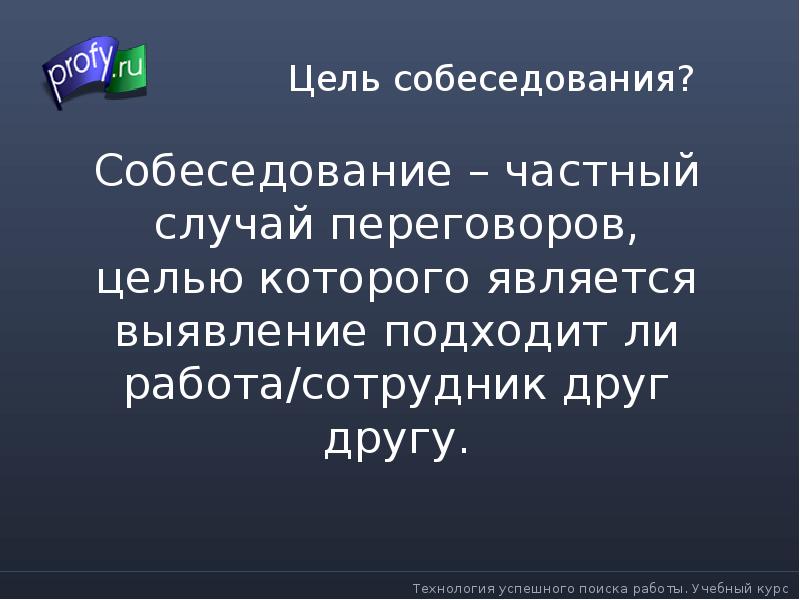 profy.ru

Цель собеседования?

Собеседование – частный случай переговоров, целью которого является выявление подходит ли работа/сотрудник друг другу.

Технология успешного поиска работы. Учебный курс